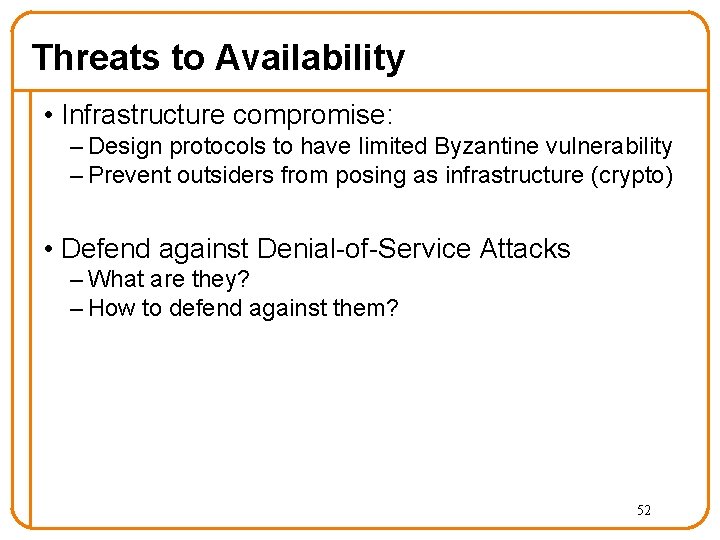 Threats to Availability

• Infrastructure compromise:
– Design protocols to have limited Byzantine vulnerability
– Prevent outsiders from posing as infrastructure (crypto)

• Defend against Denial-of-Service Attacks
– What are they?
– How to defend against them?

52